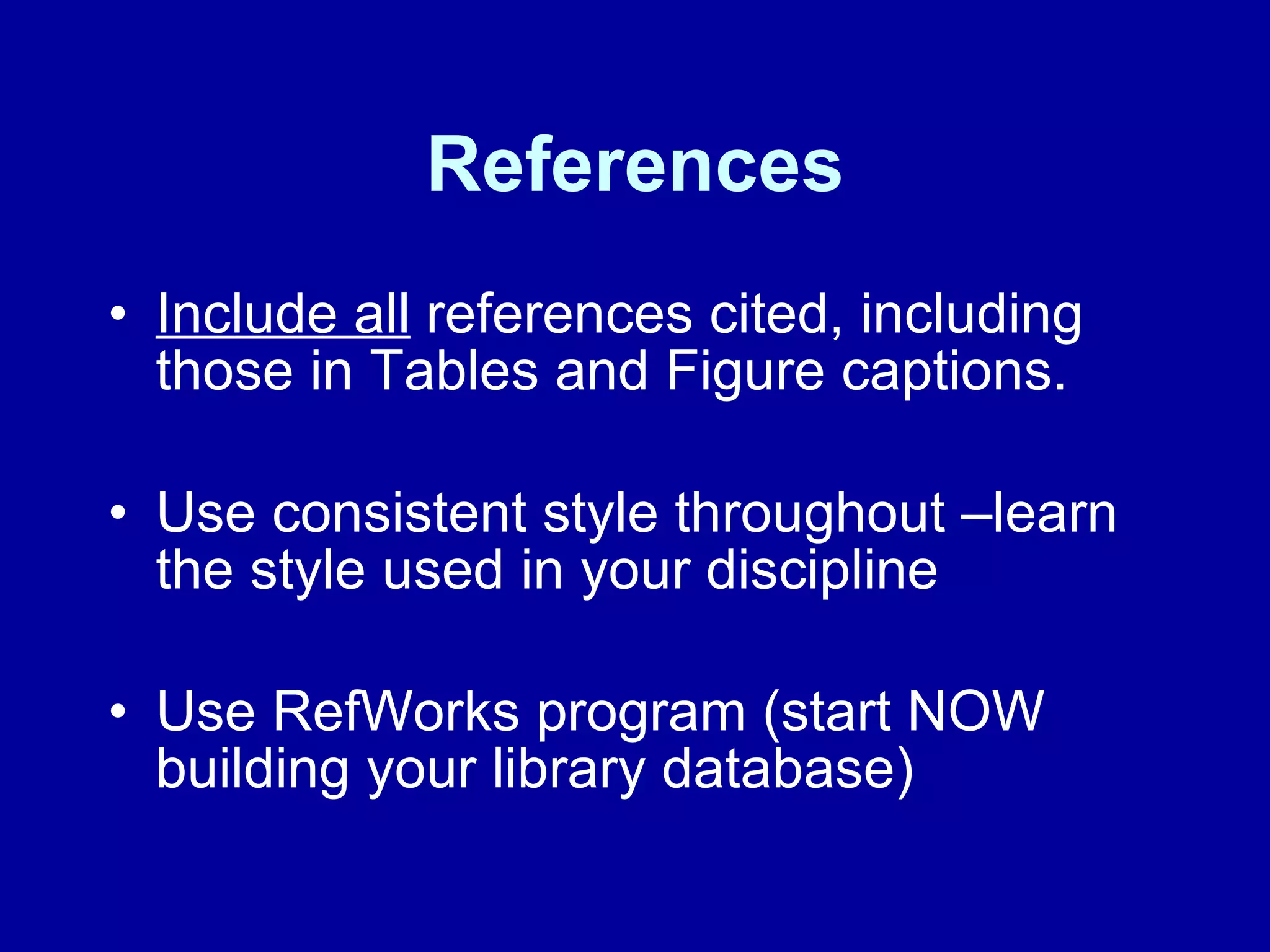 References

• Include all references cited, including those in Tables and Figure captions.

• Use consistent style throughout –learn the style used in your discipline

• Use RefWorks program (start NOW building your library database)